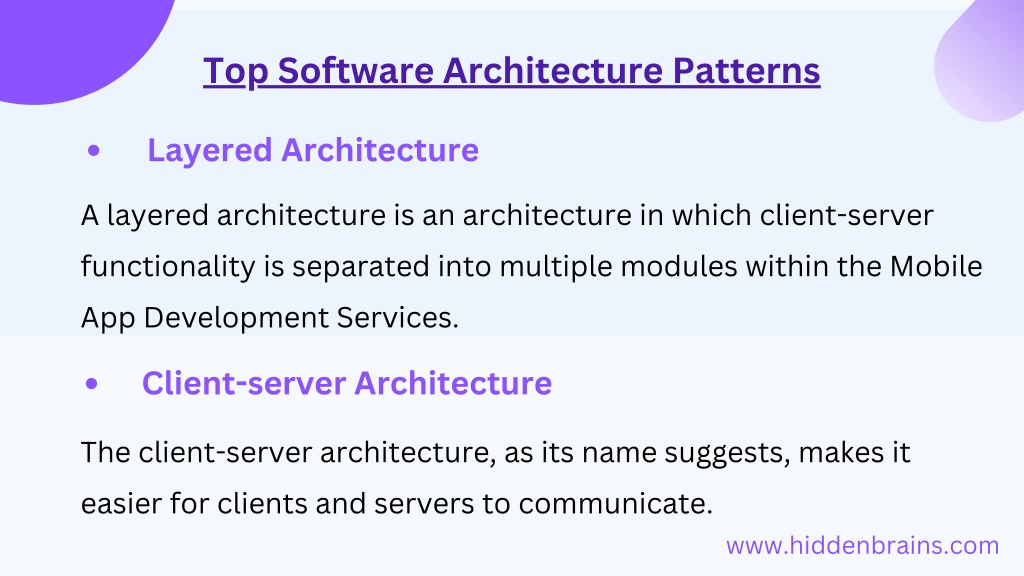 Top Software Architecture Patterns

• Layered Architecture

A layered architecture is an architecture in which client-server functionality is separated into multiple modules within the Mobile App Development Services.

• Client-server Architecture

The client-server architecture, as its name suggests, makes it easier for clients and servers to communicate.

www.hiddenbrains.com